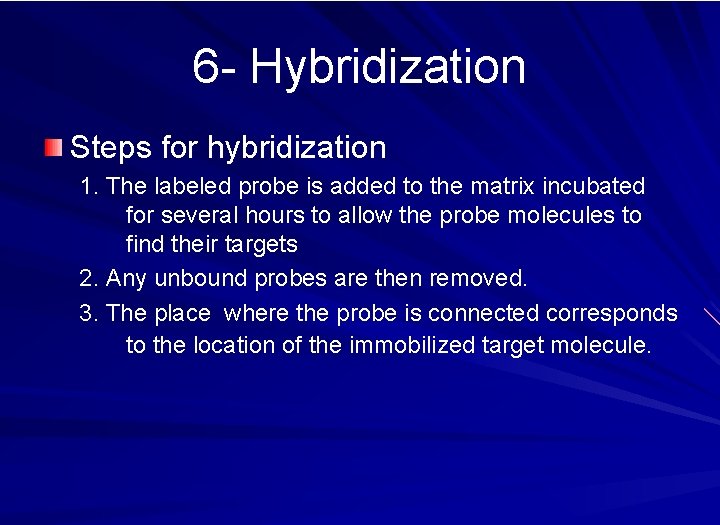 6- Hybridization

Steps for hybridization

1. The labeled probe is added to the matrix incubated for several hours to allow the probe molecules to find their targets

2. Any unbound probes are then removed.

3. The place where the probe is connected corresponds to the location of the immobilized target molecule.